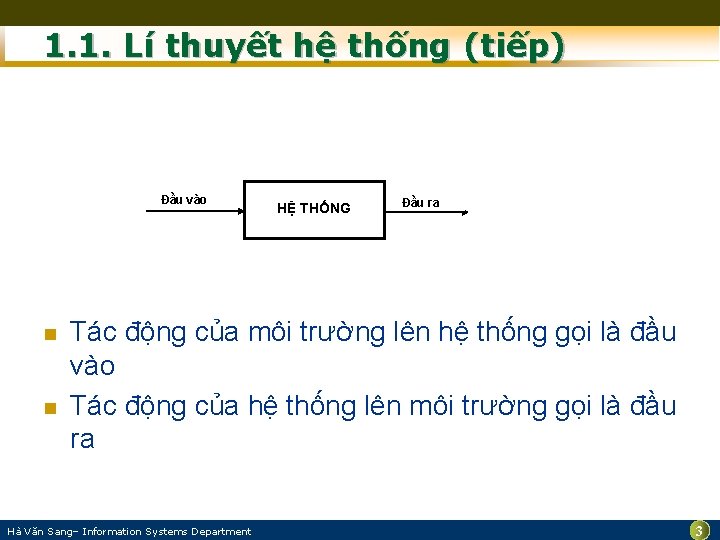 1.1. Lí thuyết hệ thống (tiếp)

Đầu vào

HỆ THỐNG

Đầu ra

Tác động của môi trường lên hệ thống gọi là đầu vào

Tác động của hệ thống lên môi trường gọi là đầu ra

Hà Văn Sang– Information Systems Department

3